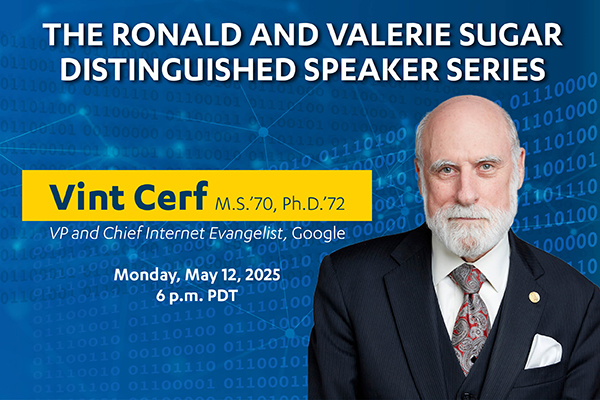 THE RONALD AND VALERIE SUGAR DISTINGUISHED SPEAKER SERIES

Vint Cerf M.S.'70, Ph.D.'72

VP and Chief Internet Evangelist, Google

Monday, May 12, 2025
6 p.m. PDT